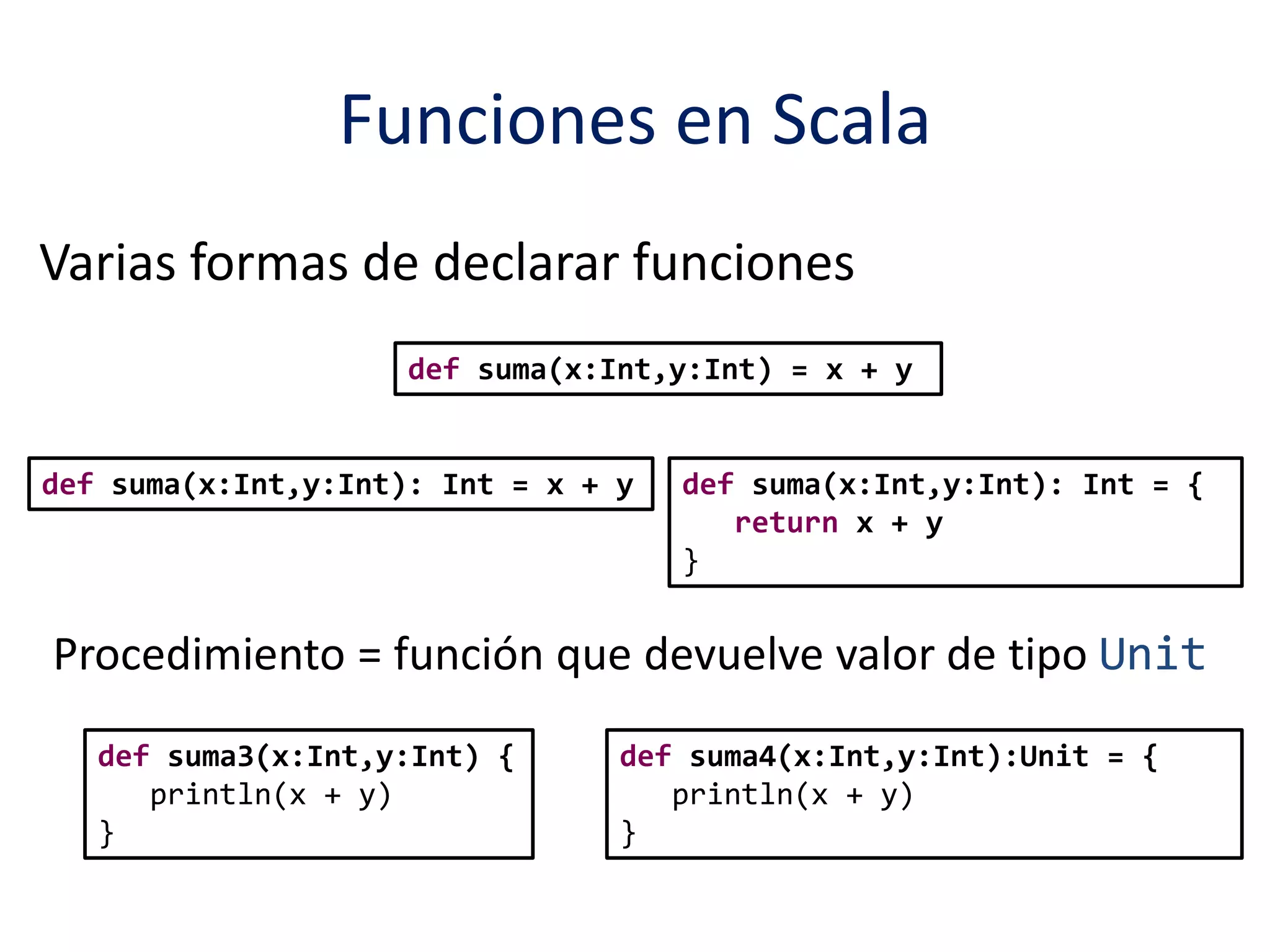 Funciones en Scala

Varias formas de declarar funciones

def suma(x:Int,y:Int) = x + y

def suma(x:Int,y:Int): Int = x + y

def suma(x:Int,y:Int): Int = {
  return x + y
}

Procedimiento = función que devuelve valor de tipo Unit

def suma3(x:Int,y:Int) {
  println(x + y)
}

def suma4(x:Int,y:Int):Unit = {
  println(x + y)
}